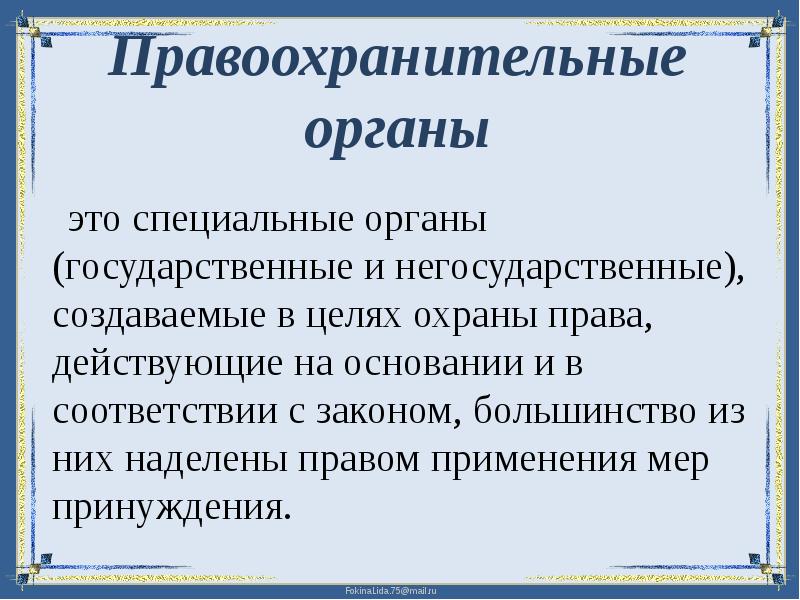 Правоохранительные органы

это специальные органы (государственные и негосударственные), создаваемые в целях охраны права, действующие на основании и в соответствии с законом, большинство из них наделены правом применения мер принуждения.

FokinaLida.75@mail.ru